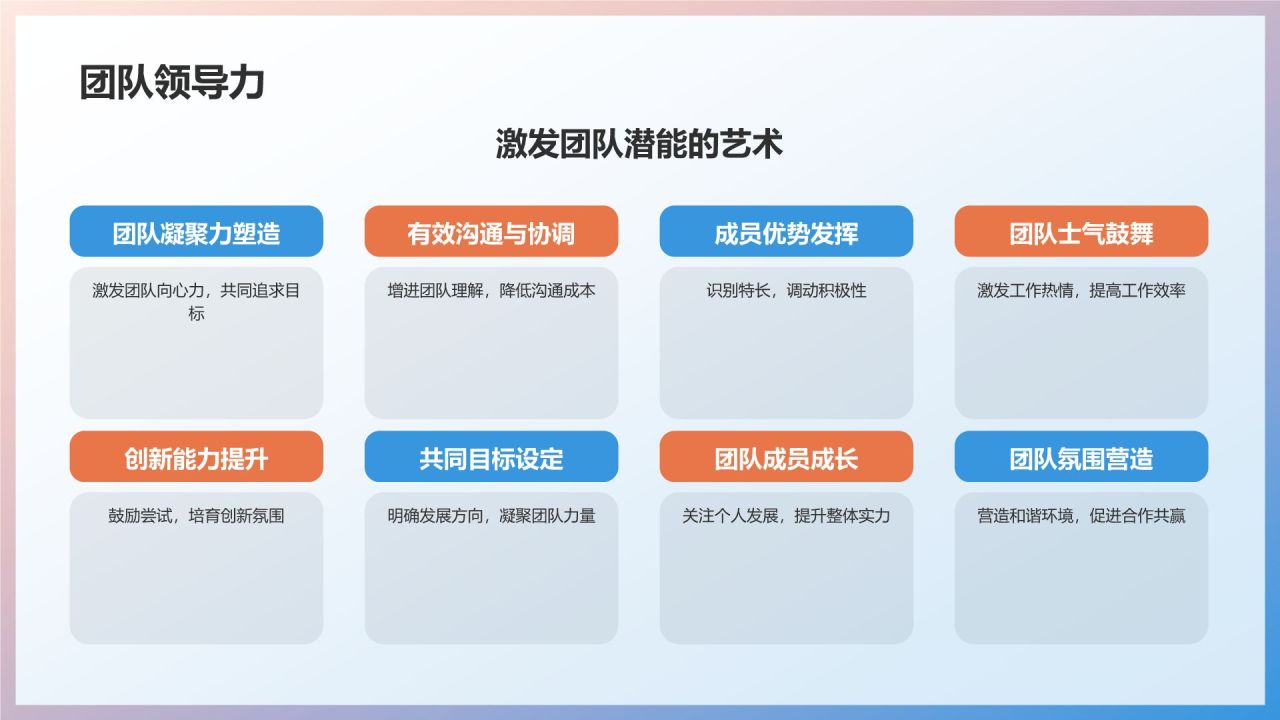 团队领导力

激发团队潜能的艺术

团队凝聚力塑造

激发团队向心力，共同追求目标

有效沟通与协调

增进团队理解，降低沟通成本

成员优势发挥

识别特长，调动积极性

团队士气鼓舞

激发工作热情，提高工作效率

创新能力提升

鼓励尝试，培育创新氛围

共同目标设定

明确发展方向，凝聚团队力量

团队成员成长

关注个人发展，提升整体实力

团队氛围营造

营造和谐环境，促进合作共赢